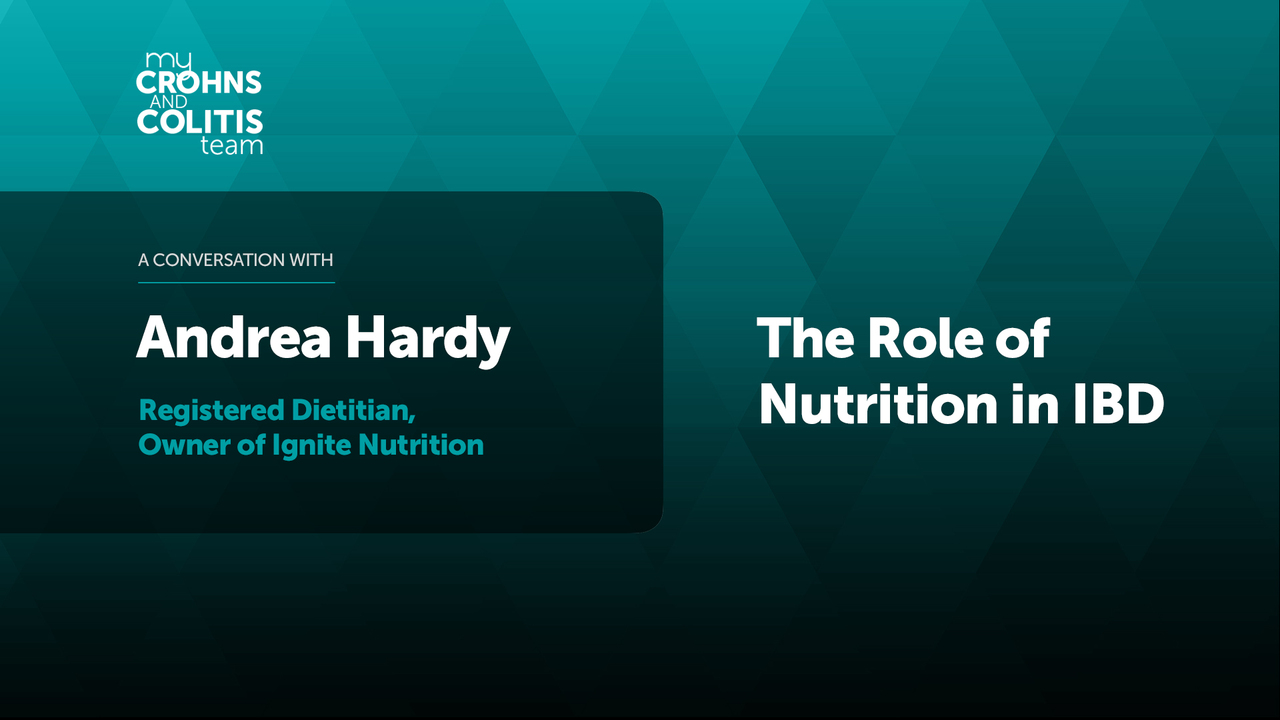 my
CROHNS
AND
COLITIS
team

A CONVERSATION WITH

Andrea Hardy

Registered Dietitian, Owner of Ignite Nutrition

The Role of Nutrition in IBD